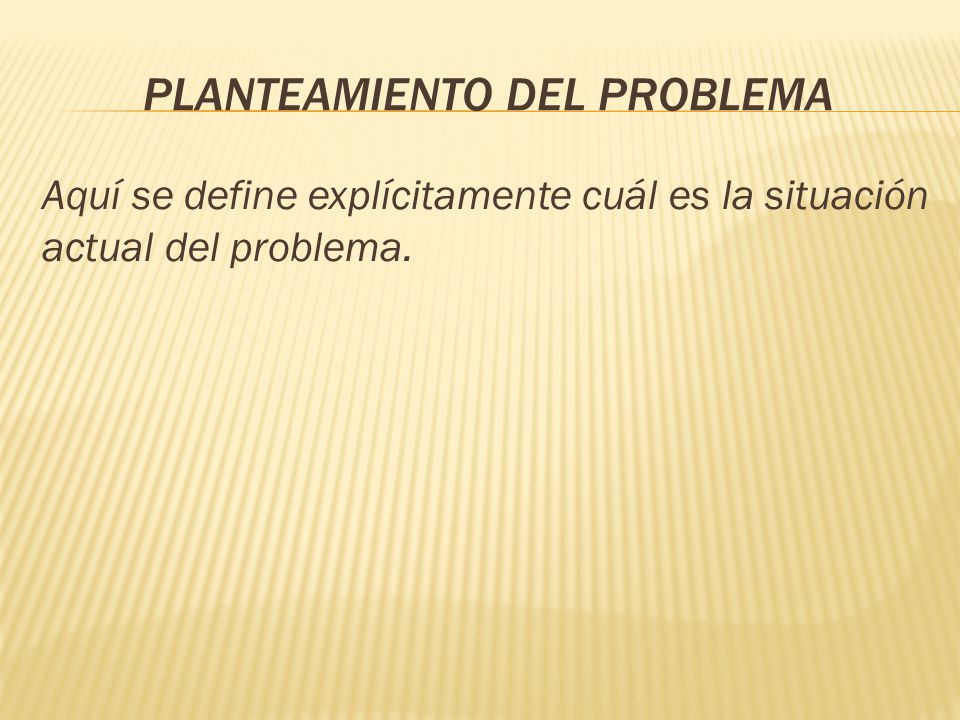 PLANTEAMIENTO DEL PROBLEMA

Aquí se define explícitamente cuál es la situación actual del problema.